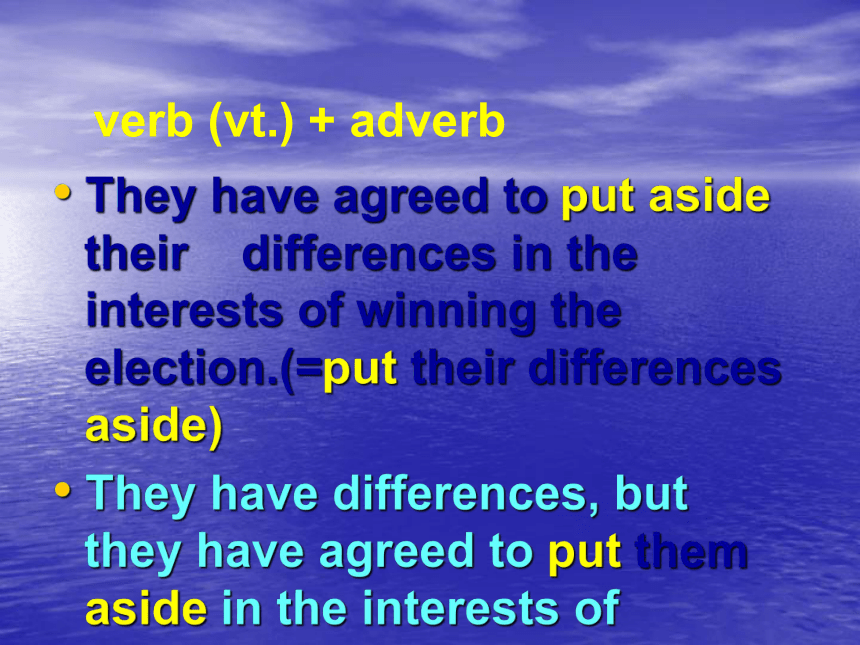 verb (vt.) + adverb

• They have agreed to put aside their differences in the interests of winning the election.(=put their differences aside)

• They have differences, but they have agreed to put them aside in the interests of